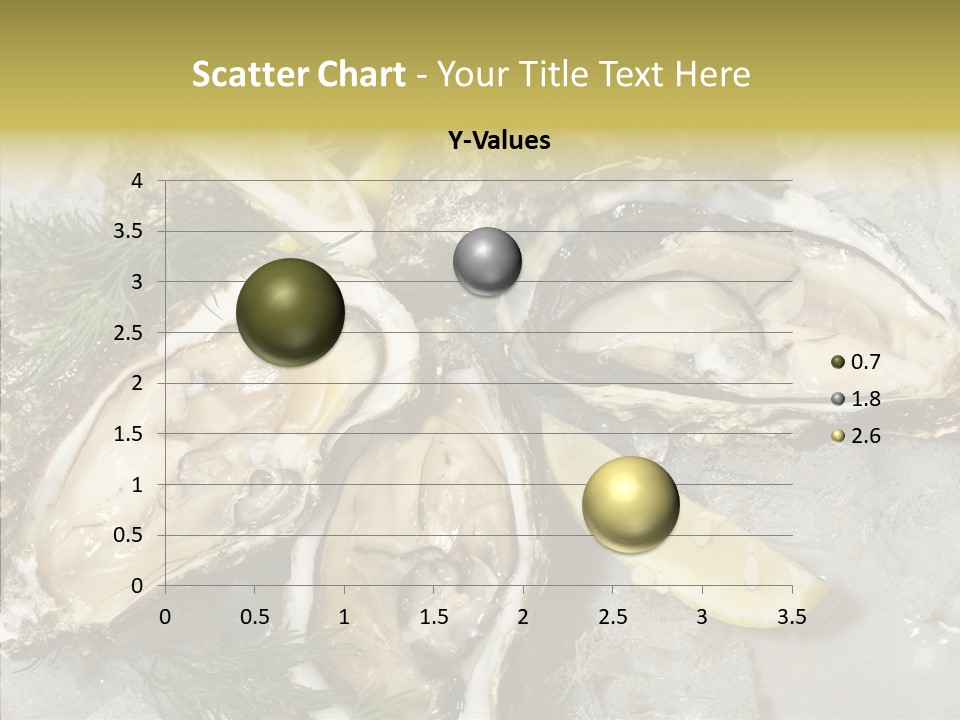 Scatter Chart - Your Title Text Here

Y-Values

4
3.5
3
2.5
2
1.5
1
0.5
0

0 0.5 1 1.5 2 2.5 3 3.5

0.7
1.8
2.6